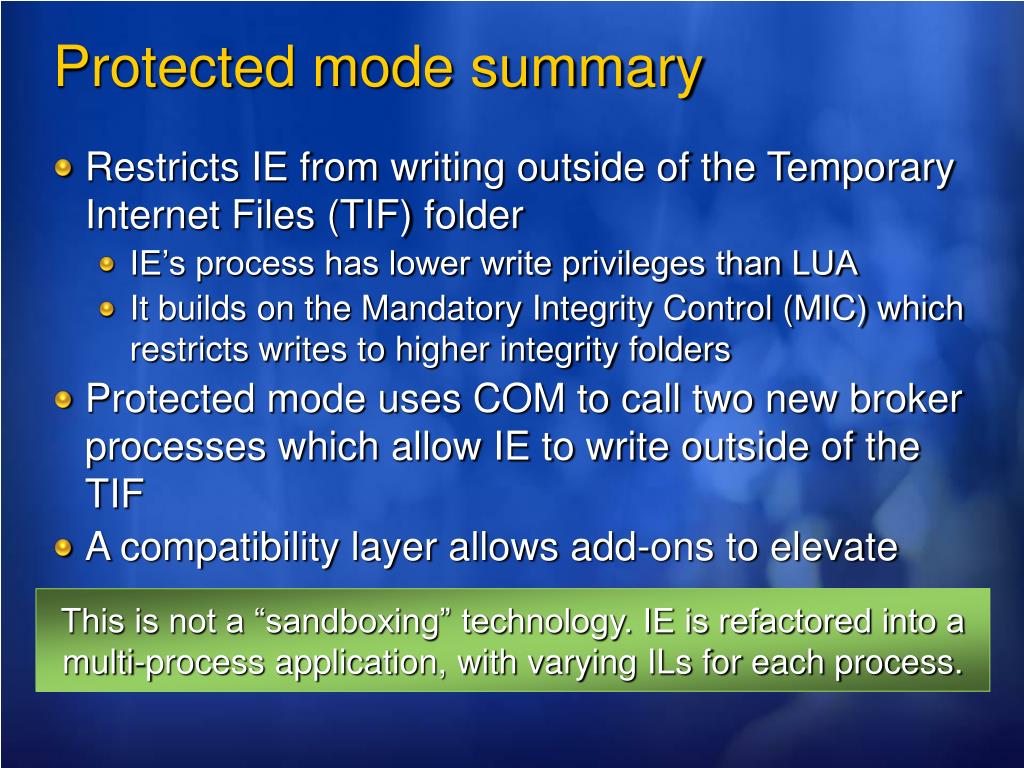 Protected mode summary

Restricts IE from writing outside of the Temporary Internet Files (TIF) folder

IE’s process has lower write privileges than LUA

It builds on the Mandatory Integrity Control (MIC) which restricts writes to higher integrity folders

Protected mode uses COM to call two new broker processes which allow IE to write outside of the TIF

A compatibility layer allows add-ons to elevate

This is not a “sandboxing” technology. IE is refactored into a multi-process application, with varying ILs for each process.